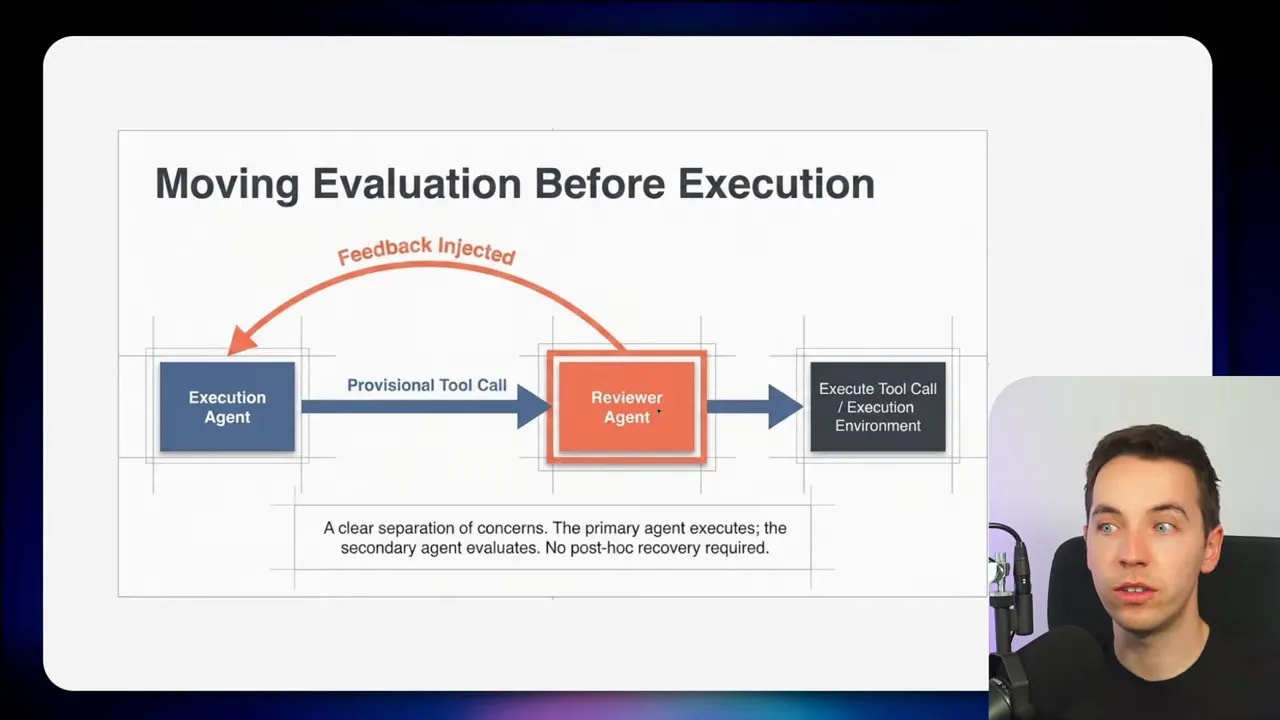 Moving Evaluation Before Execution

Feedback Injected

Execution Agent

Provisional Tool Call

Reviewer Agent

Execute Tool Call / Execution Environment

A clear separation of concerns. The primary agent executes; the secondary agent evaluates. No post-hoc recovery required.